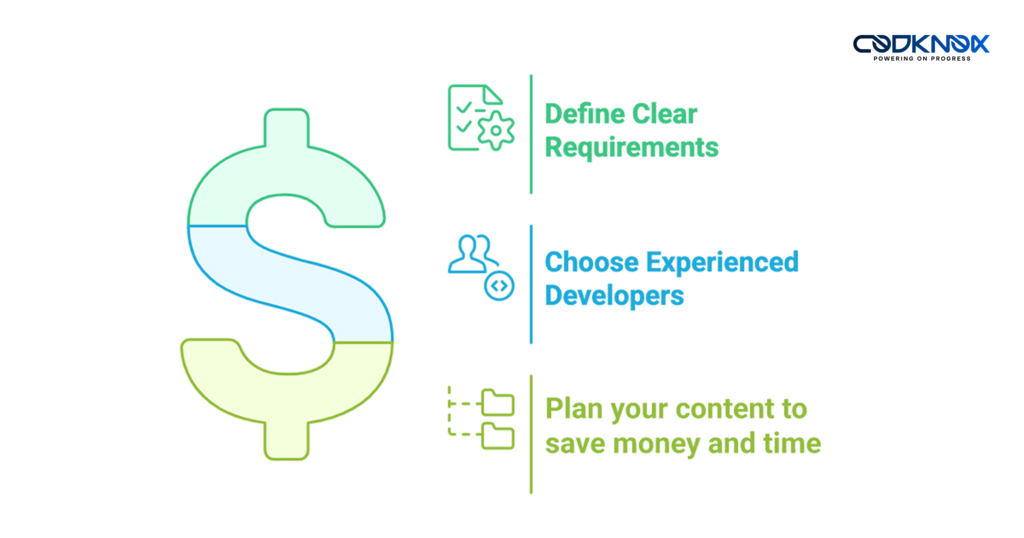 CODKNOX
POWERING ON PROGRESS

Define Clear Requirements

Choose Experienced Developers

Plan your content to save money and time